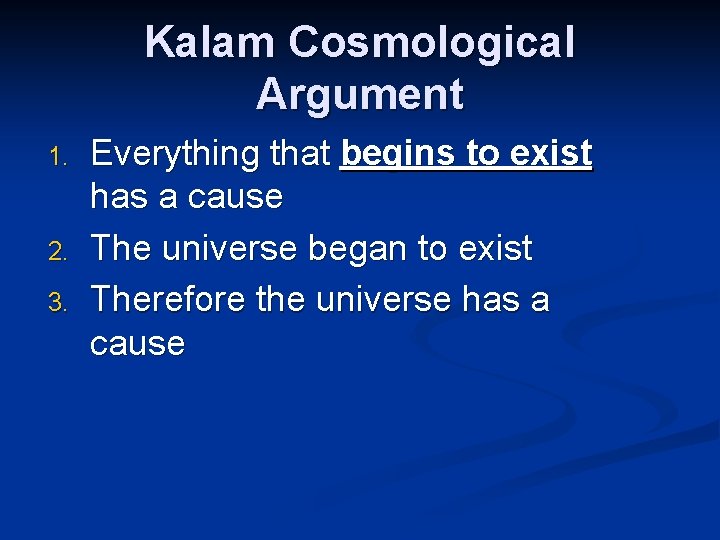 Kalam Cosmological Argument

1. Everything that begins to exist has a cause
2. The universe began to exist
3. Therefore the universe has a cause